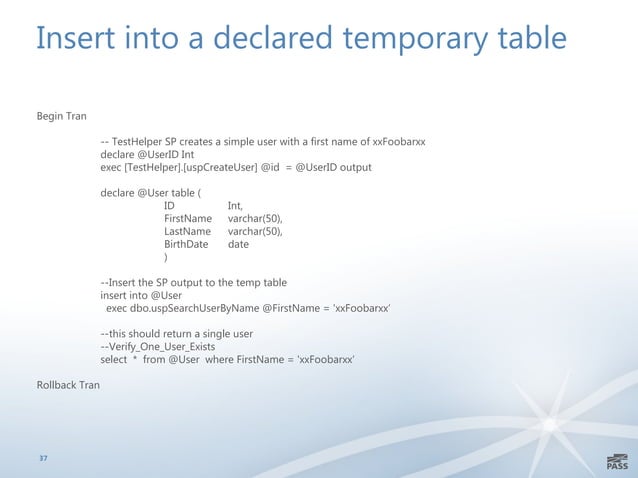 Insert into a declared temporary table

Begin Tran

-- TestHelper SP creates a simple user with a first name of xxFoobarxx
declare @UserID Int
exec [TestHelper].[uspCreateUser] @id = @UserID output

declare @User table (
ID Int,
FirstName varchar(50),
LastName varchar(50),
BirthDate date
)

--Insert the SP output to the temp table
insert into @User
exec dbo.uspSearchUserByName @FirstName = 'xxFoobarxx'

--this should return a single user
--Verify_One_User_Exists
select * from @User where FirstName = 'xxFoobarxx'

Rollback Tran

37

PASS